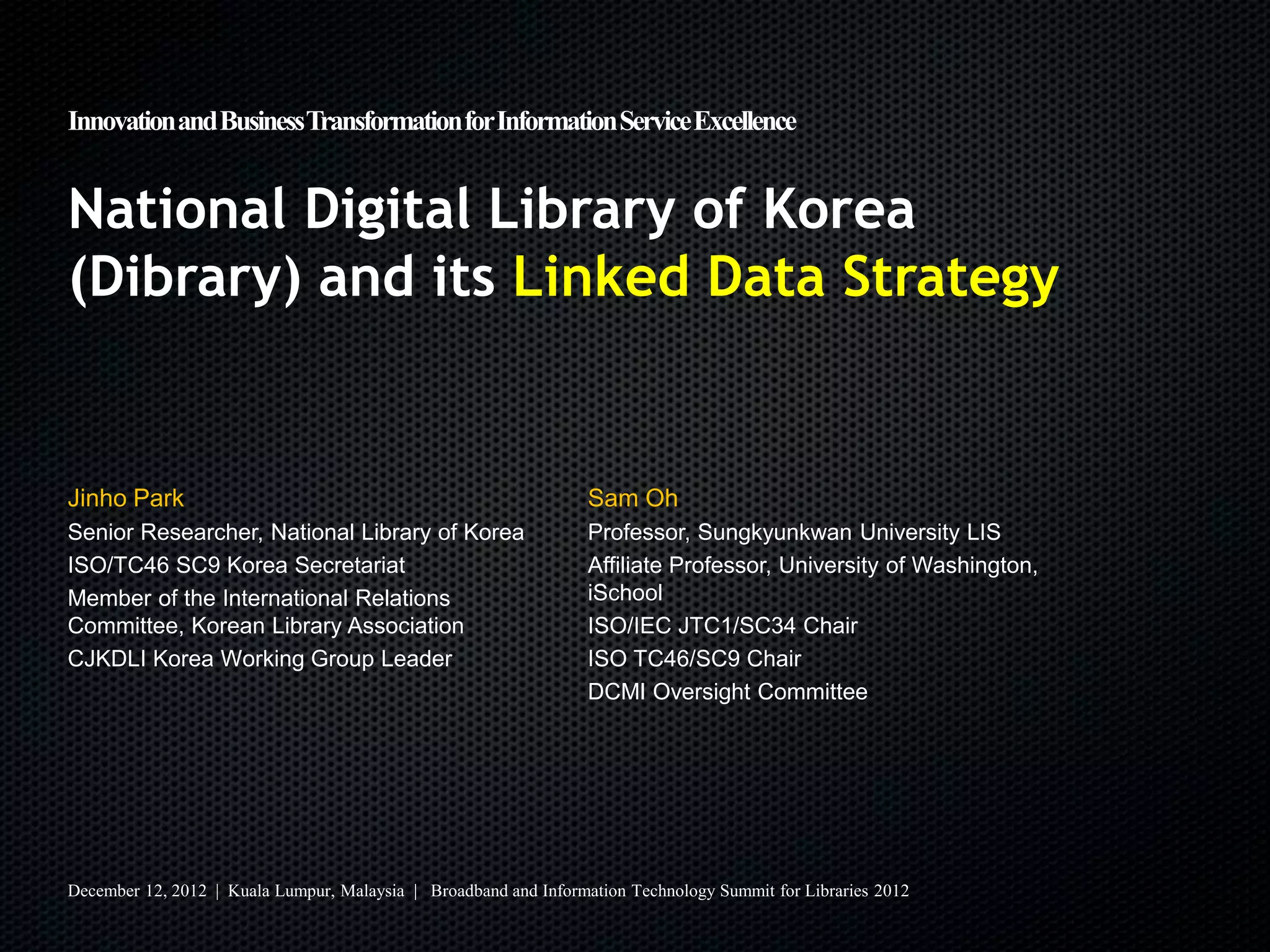 Innovation and Business Transformation for Information Service Excellence

National Digital Library of Korea (Dibrary) and its Linked Data Strategy

Jinho Park

Senior Researcher, National Library of Korea

ISO/TC46 SC9 Korea Secretariat

Member of the International Relations Committee, Korean Library Association

CJKDLI Korea Working Group Leader

Sam Oh

Professor, Sungkyunkwan University LIS

Affiliate Professor, University of Washington, iSchool

ISO/IEC JTC1/SC34 Chair

ISO TC46/SC9 Chair

DCMI Oversight Committee

December 12, 2012 | Kuala Lumpur, Malaysia | Broadband and Information Technology Summit for Libraries 2012